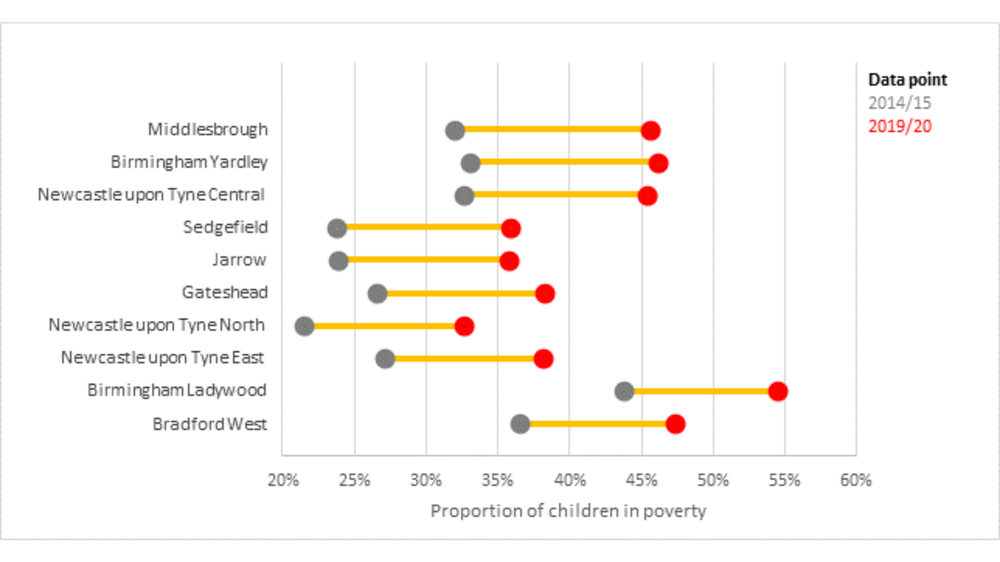 Data point
2014/15
2019/20

Middlesbrough
Birmingham Yardley
Newcastle upon Tyne Central
Sedgefield
Jarrow
Gateshead
Newcastle upon Tyne North
Newcastle upon Tyne East
Birmingham Ladywood
Bradford West

20% 25% 30% 35% 40% 45% 50% 55% 60%

Proportion of children in poverty